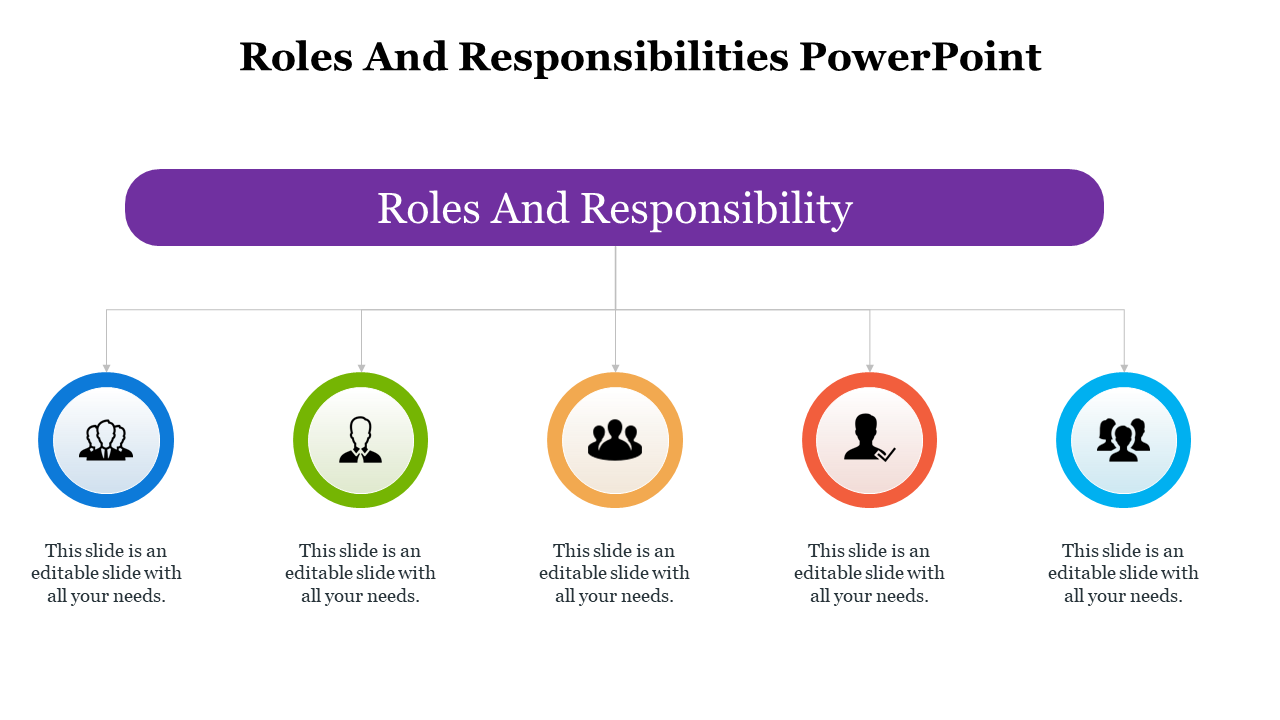 Roles And Responsibilities PowerPoint

Roles And Responsibility

This slide is an editable slide with all your needs.

This slide is an editable slide with all your needs.

This slide is an editable slide with all your needs.

This slide is an editable slide with all your needs.

This slide is an editable slide with all your needs.